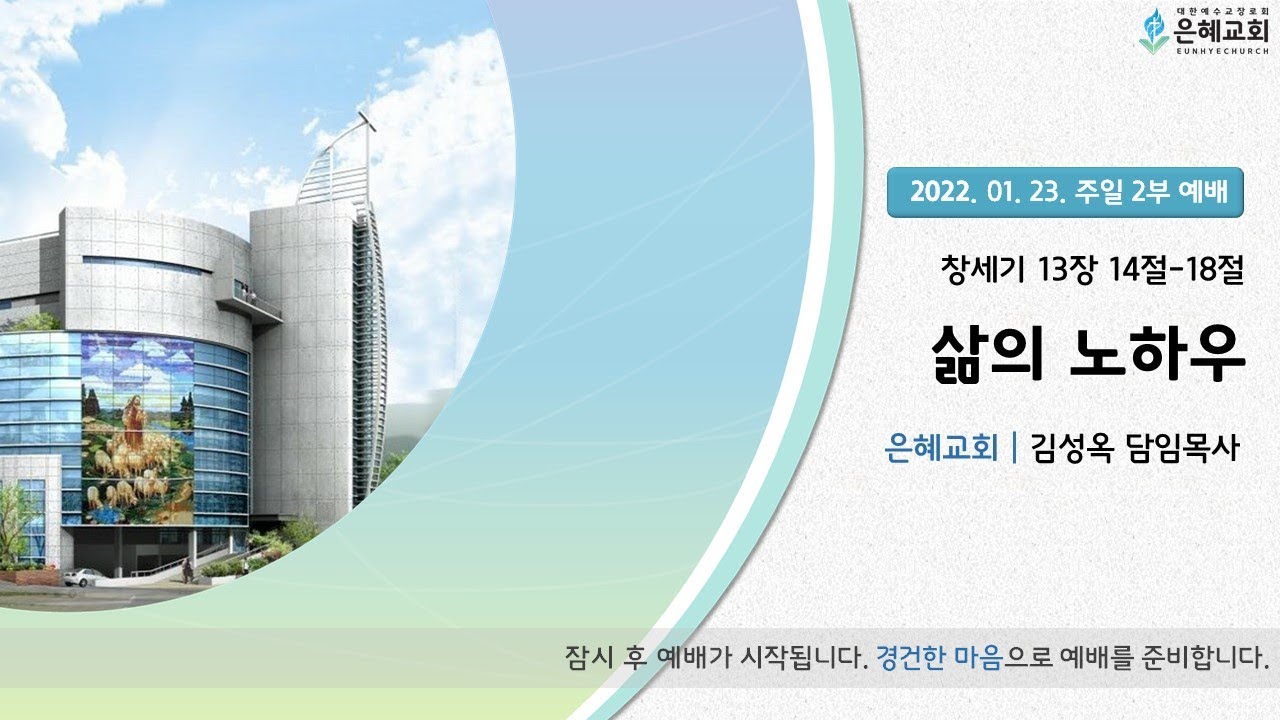 대한예수교장로회
은혜교회
EUNHYECHURCH

2022. 01. 23. 주일 2부 예배

창세기 13장 14절-18절

삶의 노하우

은혜교회 | 김성옥 담임목사

잠시 후 예배가 시작됩니다. 경건한 마음으로 예배를 준비합니다.